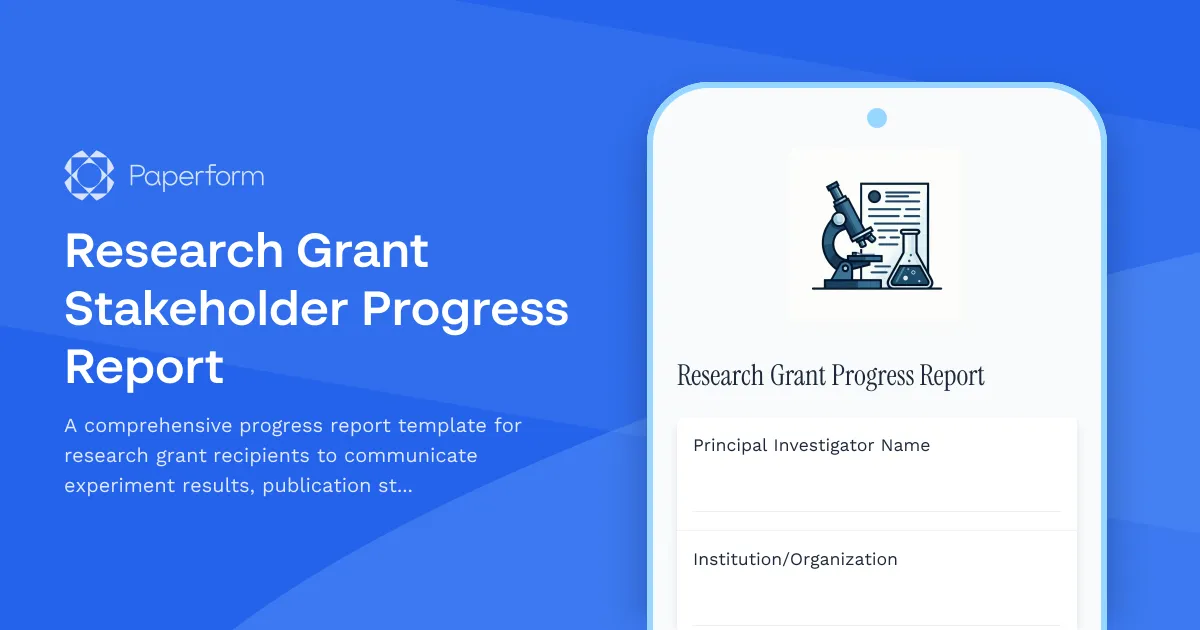 Paperform

Research Grant Stakeholder Progress Report

A comprehensive progress report template for research grant recipients to communicate experiment results, publication st...

Research Grant Progress Report

Principal Investigator Name

Institution/Organization